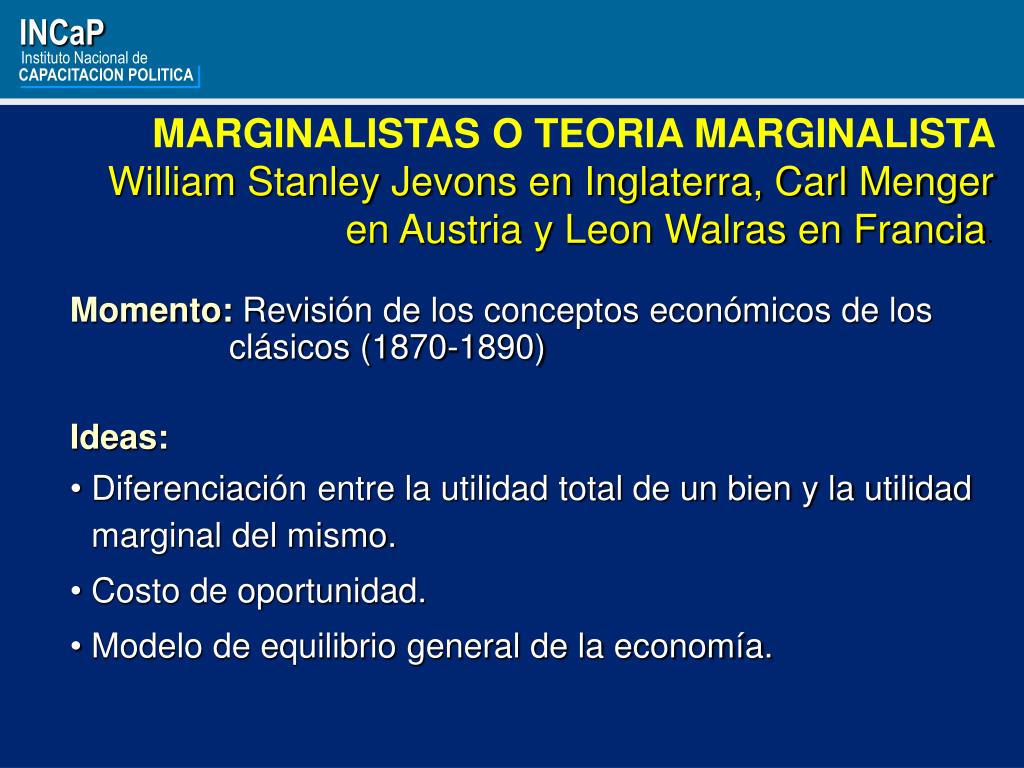 INCaP
Instituto Nacional de
CAPACITACION POLITICA

MARGINALISTAS O TEORIA MARGINALISTA
William Stanley Jevons en Inglaterra, Carl Menger en Austria y Leon Walras en Francia

Momento: Revisión de los conceptos económicos de los clásicos (1870-1890)

Ideas:
• Diferenciación entre la utilidad total de un bien y la utilidad marginal del mismo.
• Costo de oportunidad.
• Modelo de equilibrio general de la economía.